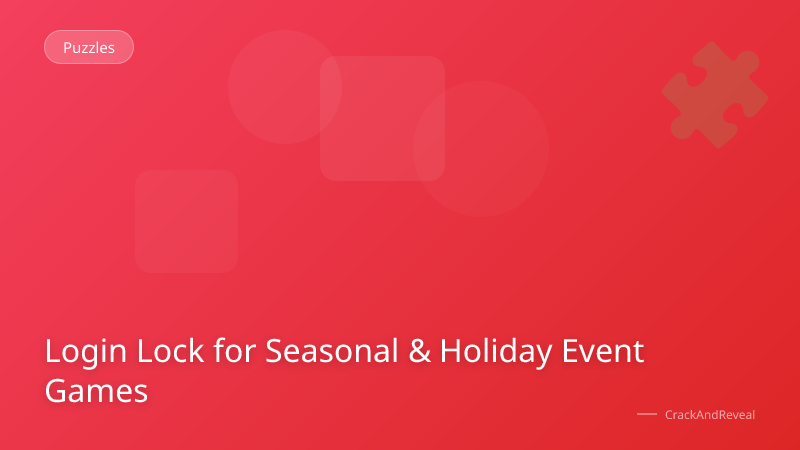 Puzzles

Login Lock for Seasonal & Holiday Event Games

CrackAndReveal